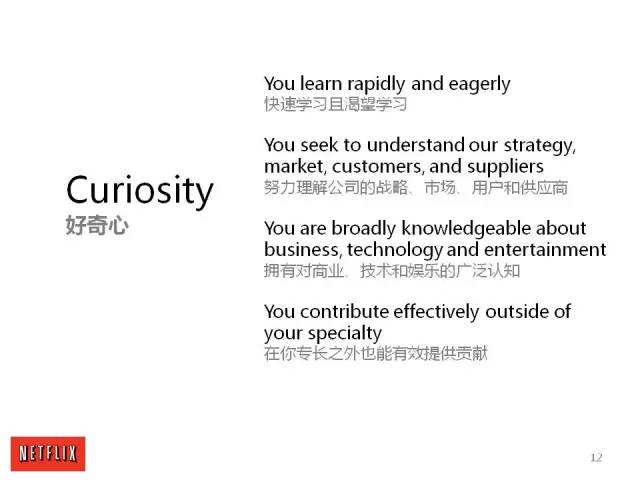 Curiosity
好奇心

You learn rapidly and eagerly
快速学习且渴望学习

You seek to understand our strategy, market, customers, and suppliers
努力理解公司的战略、市场、用户和供应商

You are broadly knowledgeable about business, technology and entertainment
拥有对商业、技术和娱乐的广泛认知

You contribute effectively outside of your specialty
在你专长之外也能有效提供贡献

NETFLIX

12